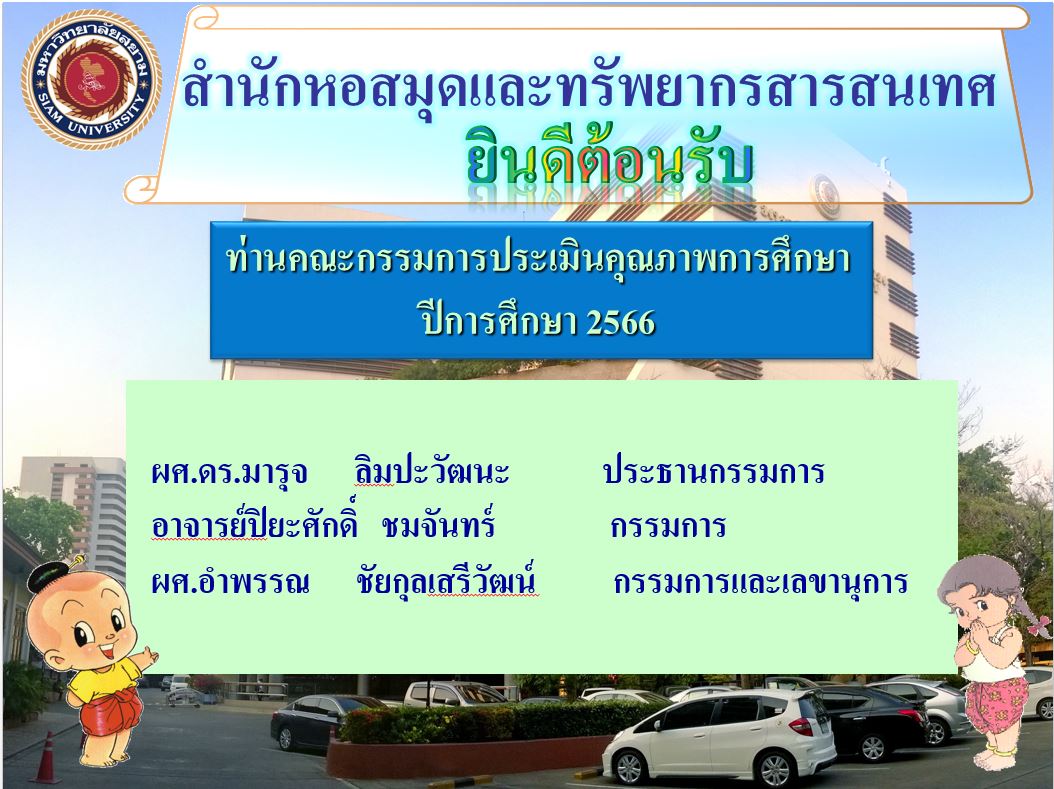 มหาวิทยาลัยสยาม
SIAM UNIVERSITY

สำนักหอสมุดและทรัพยากรสารสนเทศ
ยินดีต้อนรับ

ท่านคณะกรรมการประเมินคุณภาพการศึกษา
ปีการศึกษา 2566

ผศ.ดร.มารุจ ลิมปะวัฒนะ ประธานกรรมการ
อาจารย์ปิยะศักดิ์ ชมจันทร์ กรรมการ
ผศ.อำพรรณ ชัยกุลเสรีวัฒน์ กรรมการและเลขานุการ